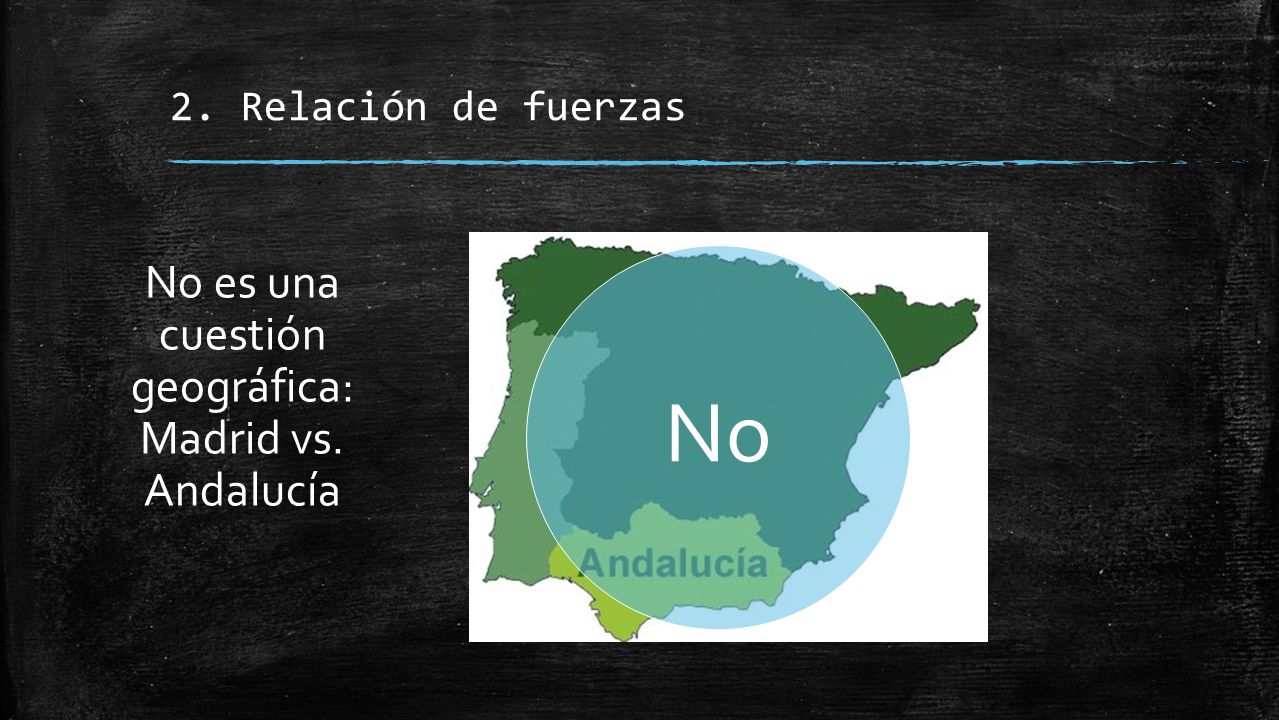 2. Relación de fuerzas

No es una cuestión geográfica: Madrid vs. Andalucía

No

Andalucía